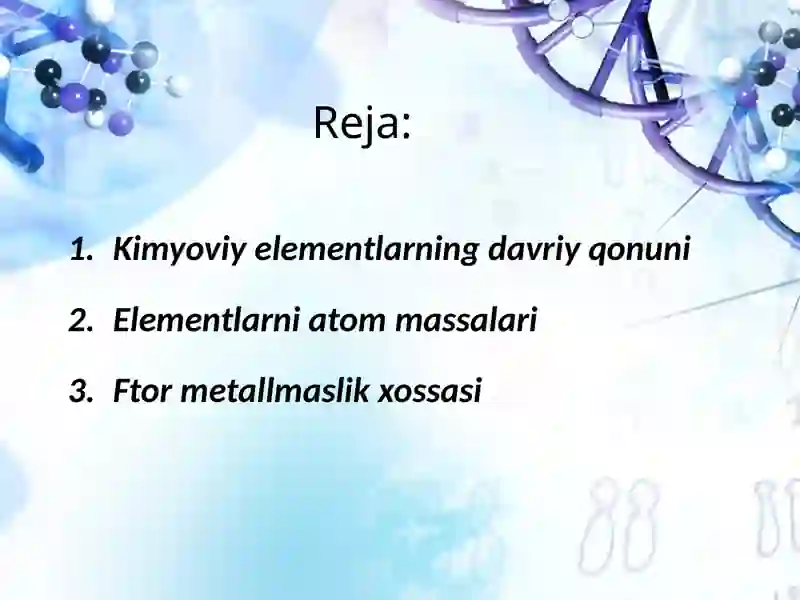 Reja:

1. Kimyoviy elementlarning davriy qonuni

2. Elementlarni atom massalari

3. Ftor metallmaslik xossasi